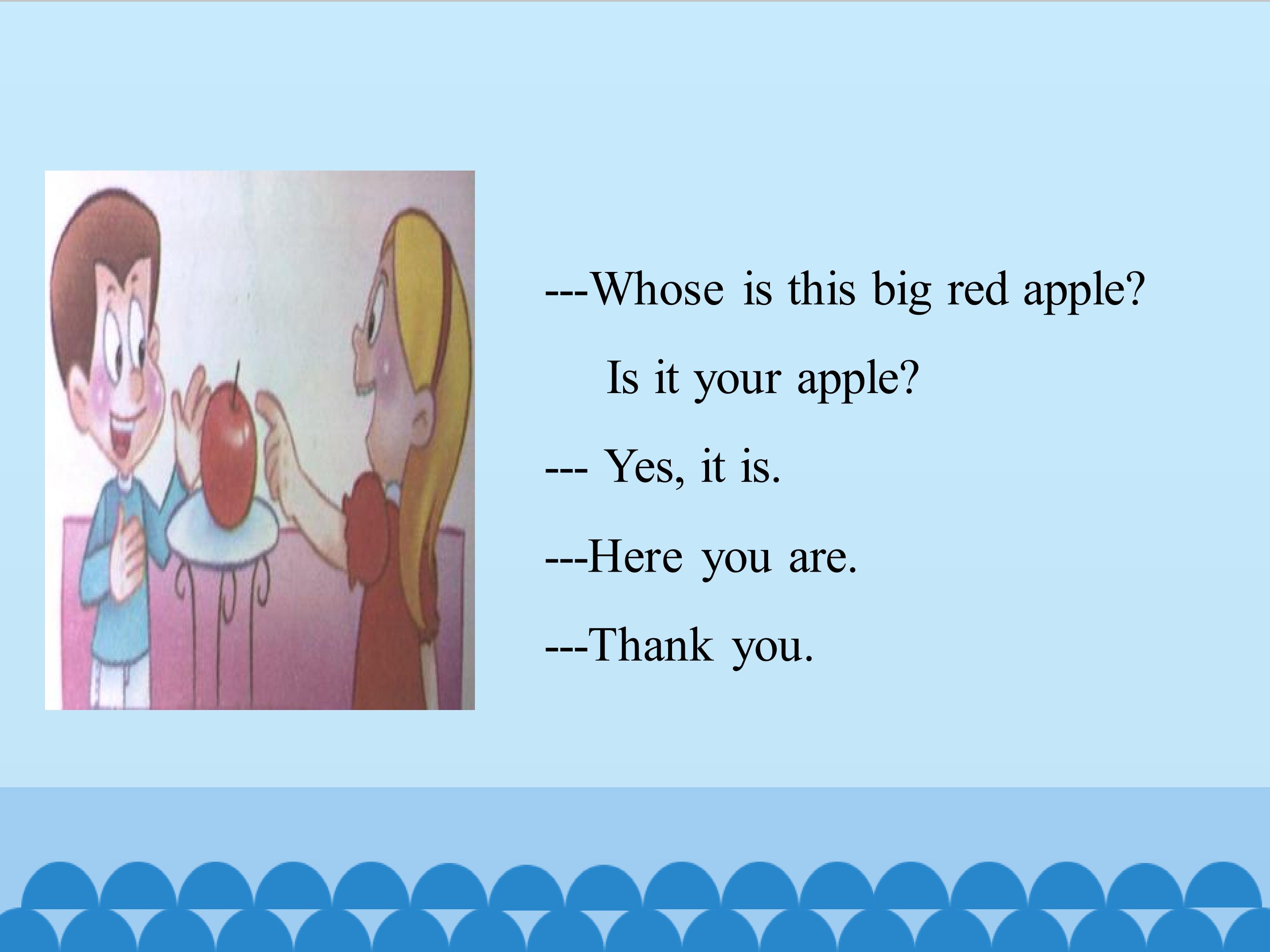 ---Whose is this big red apple?

Is it your apple?

--- Yes, it is.

---Here you are.

---Thank you.